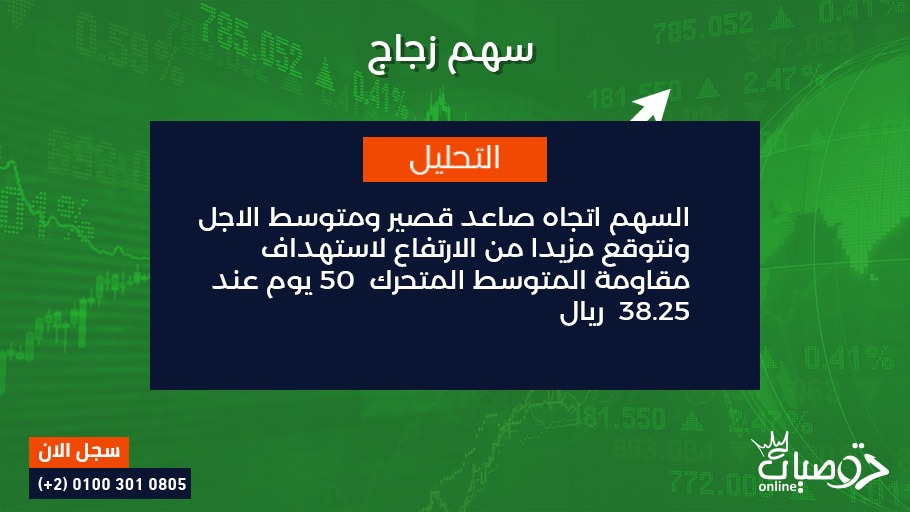 سهم زجاج

التحليل

السهم اتجاه صاعد قصير ومتوسط الاجل ونتوقع مزيدا من الارتفاع لاستهداف مقاومة المتوسط المتحرك 50 يوم عند 38.25 ريال

سجل الان
(+2) 0100 301 0805

توصيات
online